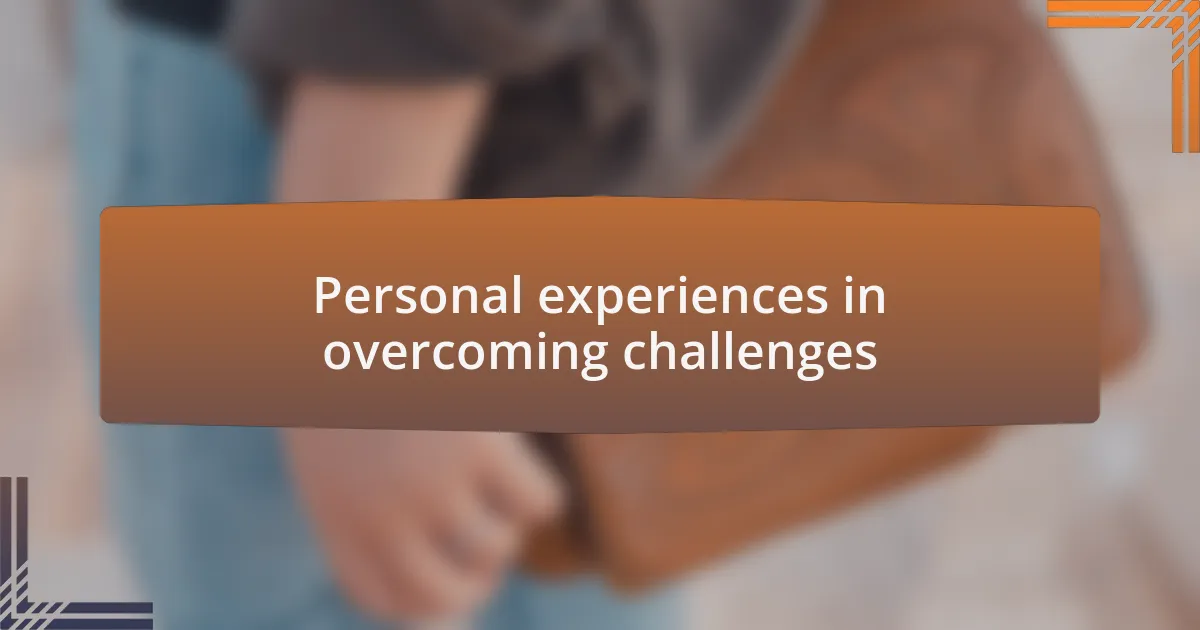 Personal experiences in overcoming challenges